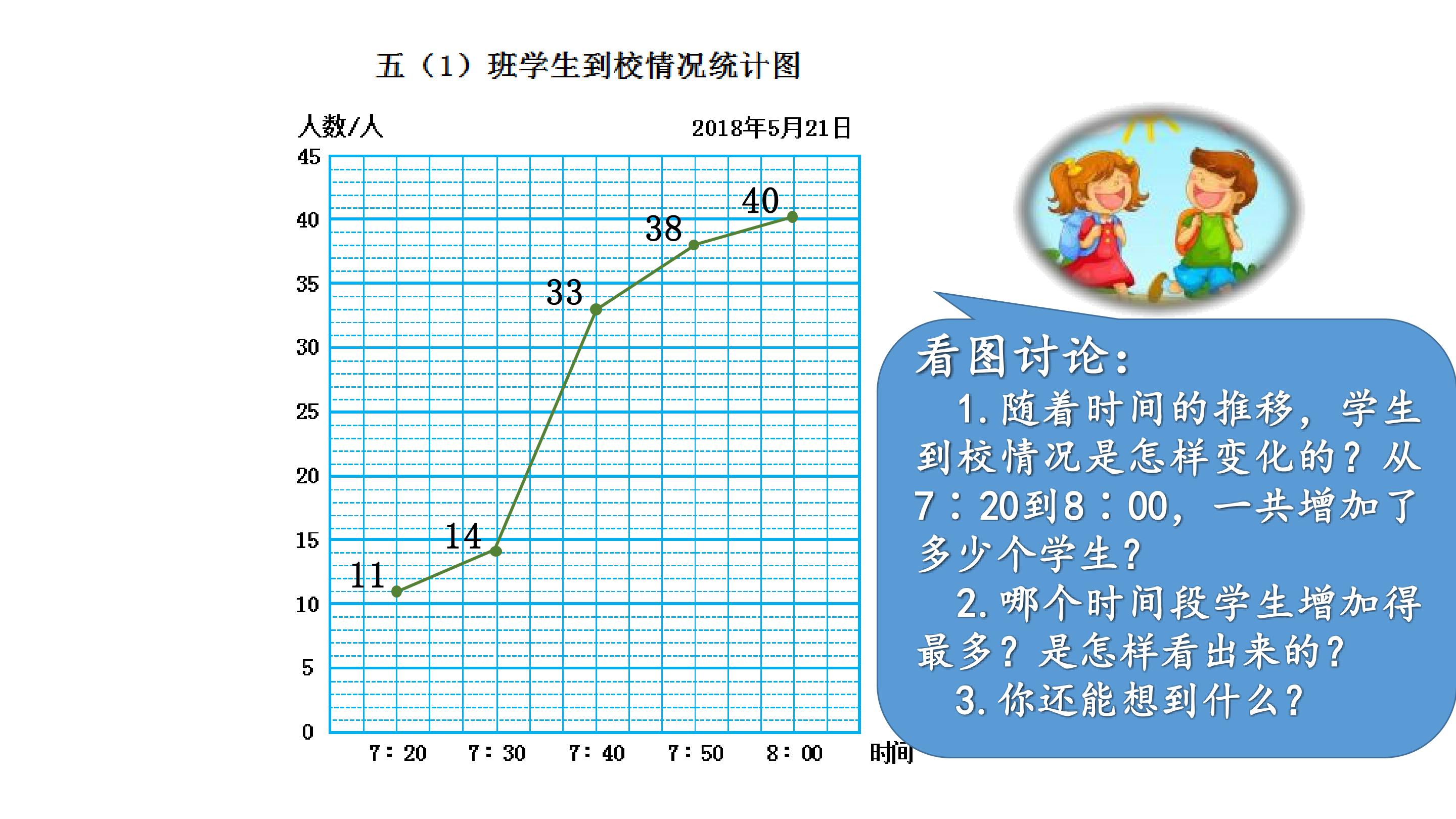 五（1）班学生到校情况统计图

人数/人

2018年5月21日

45
40
35
30
25
20
15
10
5
0

40
38
33
14
11

7：20
7：30
7：40
7：50
8：00
时间

看图讨论：

1.随着时间的推移，学生到校情况是怎样变化的？从7：20到8：00，一共增加了多少个学生？

2.哪个时间段学生增加得最多？是怎样看出来的？

3.你还能想到什么？